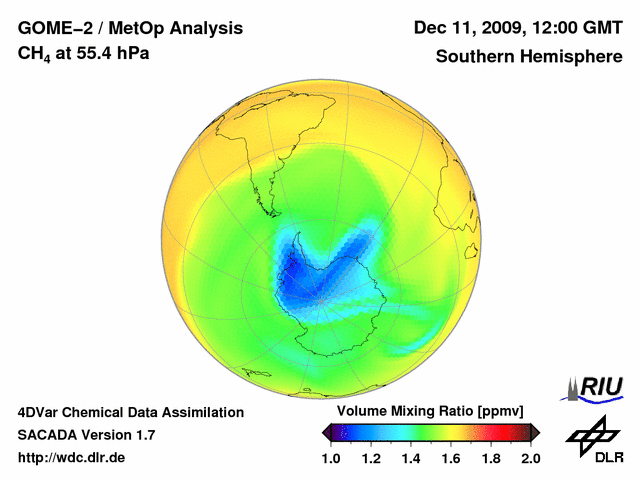 GOME−2 / MetOp Analysis
$CH_4$ at 55.4 hPa

Dec 11, 2009, 12:00 GMT
Southern Hemisphere

4DVar Chemical Data Assimilation
SACADA Version 1.7
http://wdc.dlr.de

Volume Mixing Ratio [ppmv]
1.0 1.2 1.4 1.6 1.8 2.0

RIU

DLR